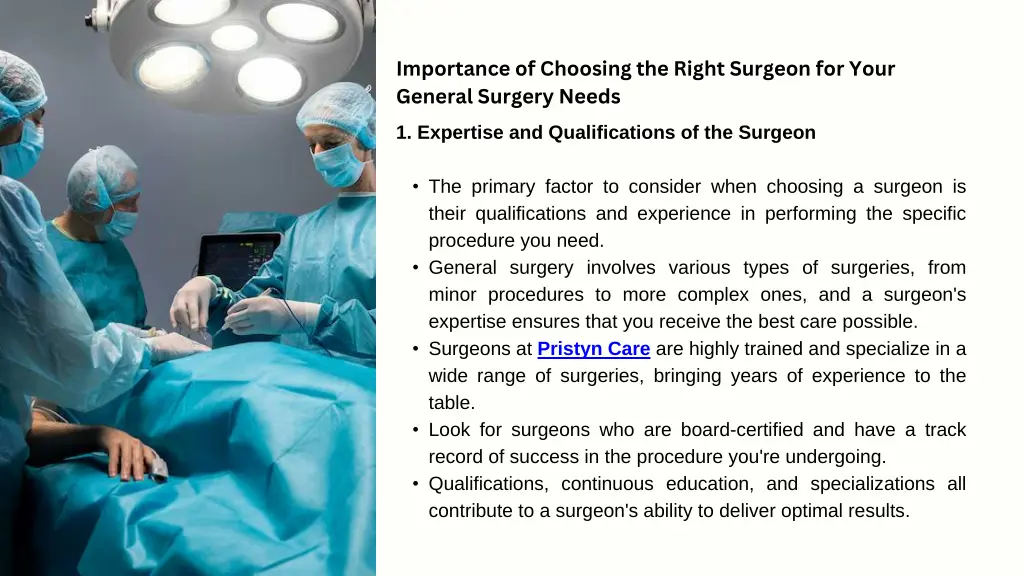 Importance of Choosing the Right Surgeon for Your General Surgery Needs

1. Expertise and Qualifications of the Surgeon

• The primary factor to consider when choosing a surgeon is their qualifications and experience in performing the specific procedure you need.
• General surgery involves various types of surgeries, from minor procedures to more complex ones, and a surgeon's expertise ensures that you receive the best care possible.
• Surgeons at Pristyn Care are highly trained and specialize in a wide range of surgeries, bringing years of experience to the table.
• Look for surgeons who are board-certified and have a track record of success in the procedure you're undergoing.
• Qualifications, continuous education, and specializations all contribute to a surgeon's ability to deliver optimal results.